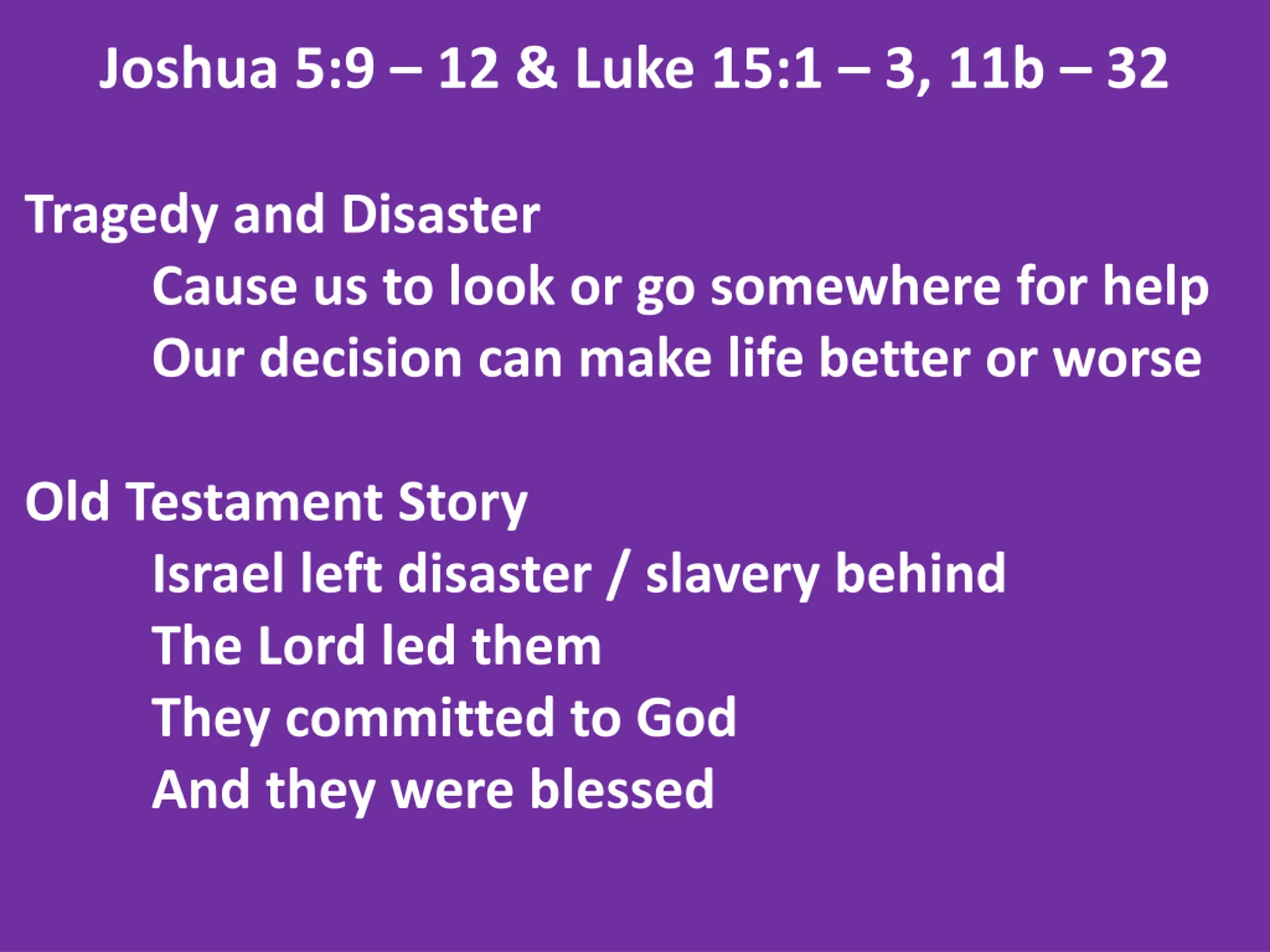 Joshua 5:9 – 12 & Luke 15:1 – 3, 11b – 32

Tragedy and Disaster
Cause us to look or go somewhere for help
Our decision can make life better or worse

Old Testament Story
Israel left disaster / slavery behind
The Lord led them
They committed to God
And they were blessed